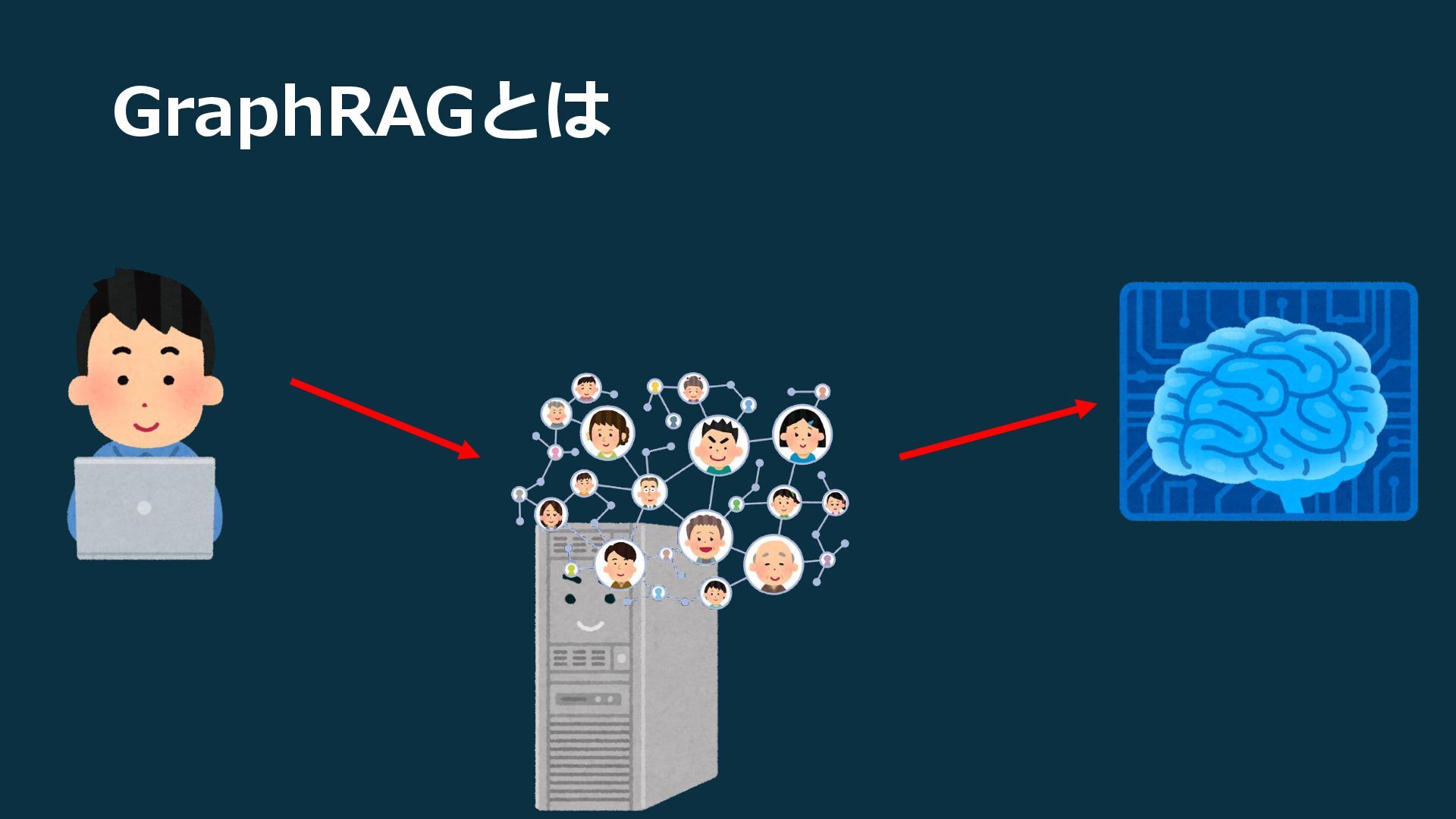 GraphRAGとは